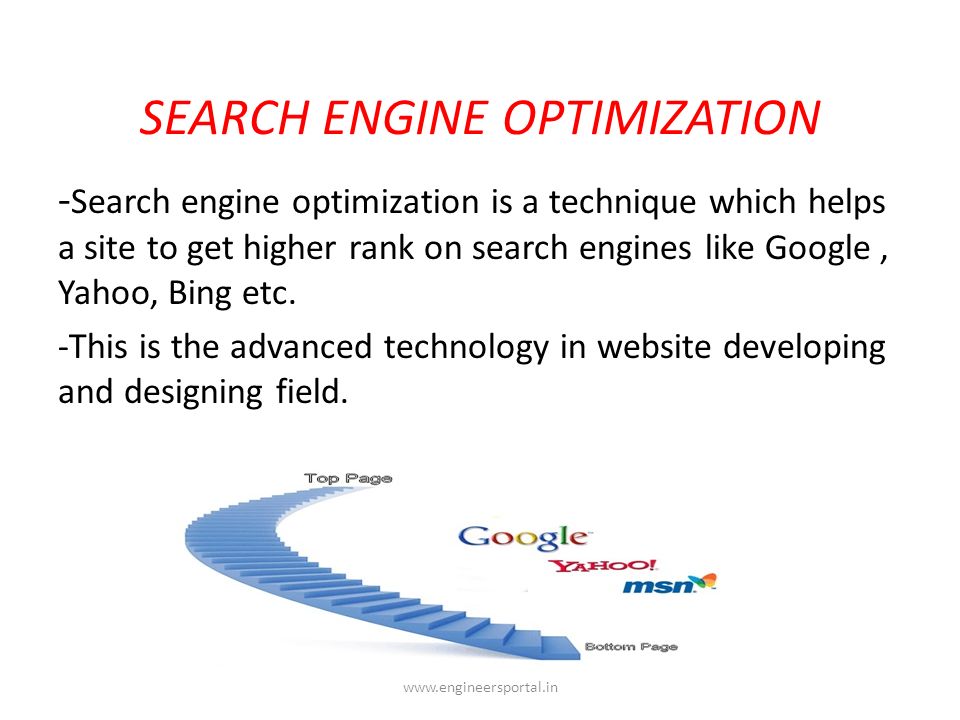 SEARCH ENGINE OPTIMIZATION

-Search engine optimization is a technique which helps a site to get higher rank on search engines like Google , Yahoo, Bing etc.

-This is the advanced technology in website developing and designing field.

Top Page

Google

YAHOO!

msn

Bottom Page

www.engineersportal.in